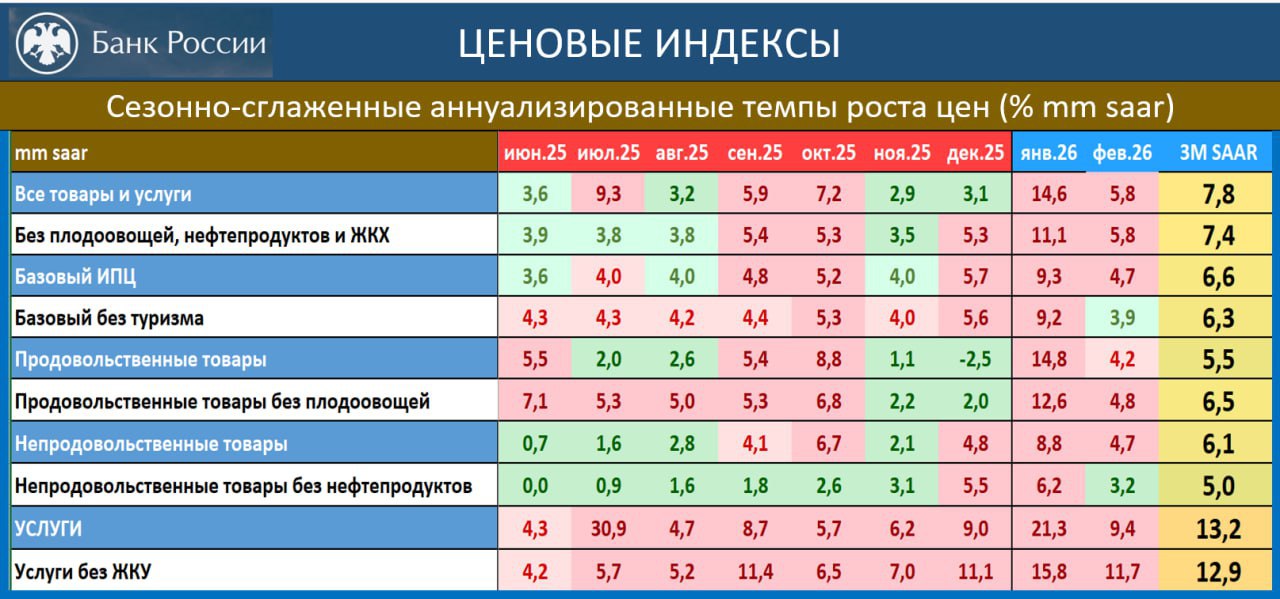 Банк России

ЦЕНОВЫЕ ИНДЕКСЫ

Сезонно-сглаженные аннуализированные темпы роста цен (% mm saar)

| mm saar | июн.25 | июл.25 | авг.25 | сен.25 | окт.25 | ноя.25 | дек.25 | янв.26 | фев.26 | 3M SAAR |
|---|---|---|---|---|---|---|---|---|---|---|
| Все товары и услуги | 3,6 | 9,3 | 3,2 | 5,9 | 7,2 | 2,9 | 3,1 | 14,6 | 5,8 | 7,8 |
| Без плодоовощей, нефтепродуктов и ЖКХ | 3,9 | 3,8 | 3,8 | 5,4 | 5,3 | 3,5 | 5,3 | 11,1 | 5,8 | 7,4 |
| Базовый ИПЦ | 3,6 | 4,0 | 4,0 | 4,8 | 5,2 | 4,0 | 5,7 | 9,3 | 4,7 | 6,6 |
| Базовый без туризма | 4,3 | 4,3 | 4,2 | 4,4 | 5,3 | 4,0 | 5,6 | 9,2 | 3,9 | 6,3 |
| Продовольственные товары | 5,5 | 2,0 | 2,6 | 5,4 | 8,8 | 1,1 | -2,5 | 14,8 | 4,2 | 5,5 |
| Продовольственные товары без плодоовощей | 7,1 | 5,3 | 5,0 | 5,3 | 6,8 | 2,2 | 2,0 | 12,6 | 4,8 | 6,5 |
| Непродовольственные товары | 0,7 | 1,6 | 2,8 | 4,1 | 6,7 | 2,1 | 4,8 | 8,8 | 4,7 | 6,1 |
| Непродовольственные товары без нефтепродуктов | 0,0 | 0,9 | 1,6 | 1,8 | 2,6 | 3,1 | 5,5 | 6,2 | 3,2 | 5,0 |
| УСЛУГИ | 4,3 | 30,9 | 4,7 | 8,7 | 5,7 | 6,2 | 9,0 | 21,3 | 9,4 | 13,2 |
| Услуги без ЖКУ | 4,2 | 5,7 | 5,2 | 11,4 | 6,5 | 7,0 | 11,1 | 15,8 | 11,7 | 12,9 |